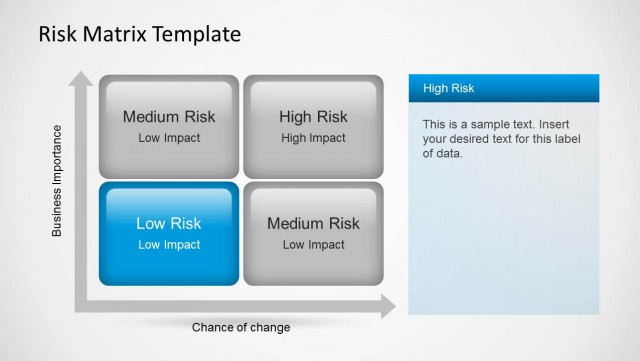 Risk Matrix Template

Business Importance

Medium Risk
Low Impact

High Risk
High Impact

Low Risk
Low Impact

Medium Risk
Low Impact

Chance of change

High Risk

This is a sample text. Insert your desired text for this label of data.